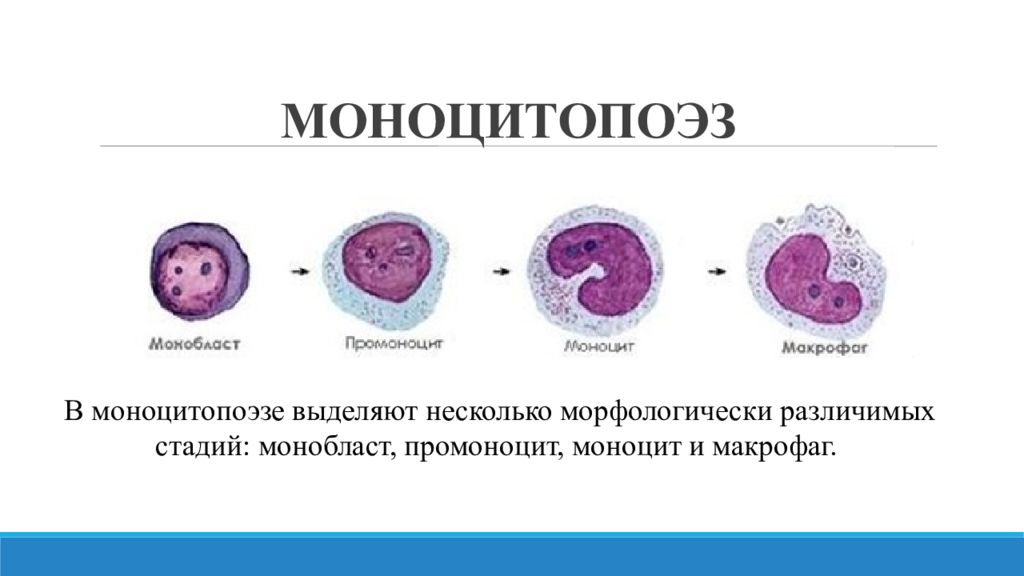 МОНОЦИТОПОЭЗ

Монобласт

Промоноцит

Моноцит

Макрофаг

В моноцитопоэзе выделяют несколько морфологически различимых стадий: монобласт, промоноцит, моноцит и макрофаг.